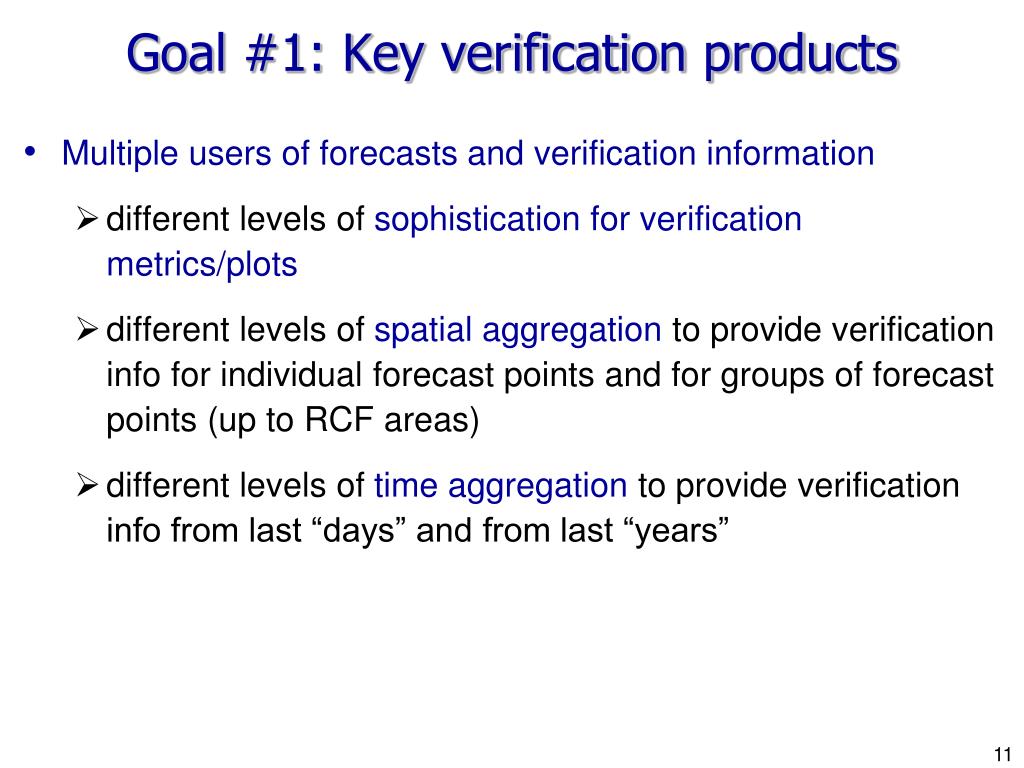 Goal #1: Key verification products

• Multiple users of forecasts and verification information

➢ different levels of sophistication for verification metrics/plots

➢ different levels of spatial aggregation to provide verification info for individual forecast points and for groups of forecast points (up to RCF areas)

➢ different levels of time aggregation to provide verification info from last “days” and from last “years”

11